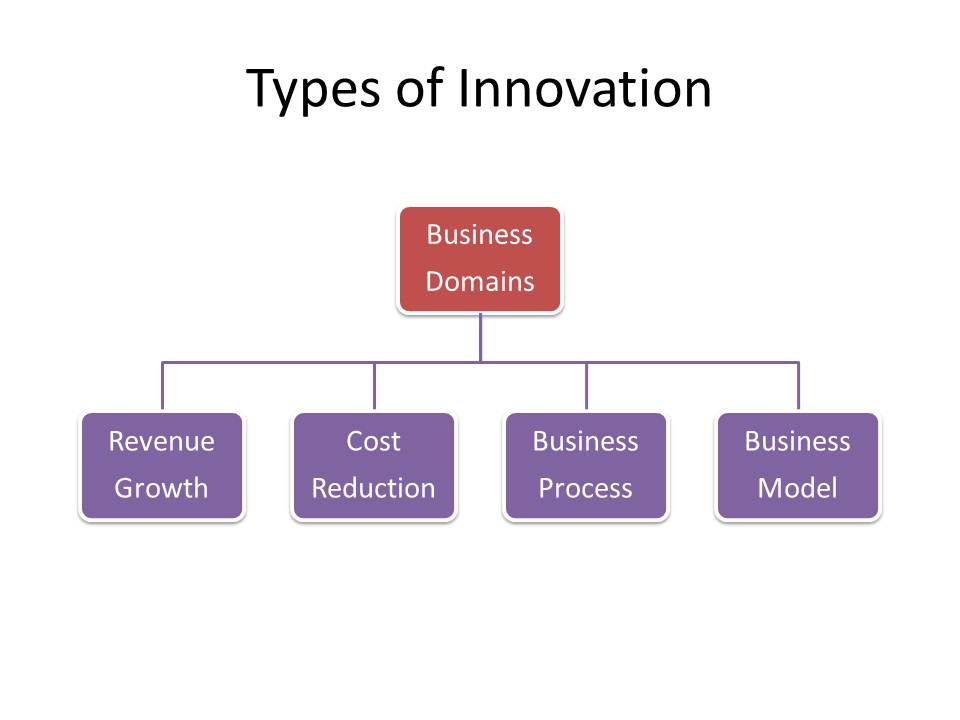 Types of Innovation

Business Domains

Revenue Growth

Cost Reduction

Business Process

Business Model